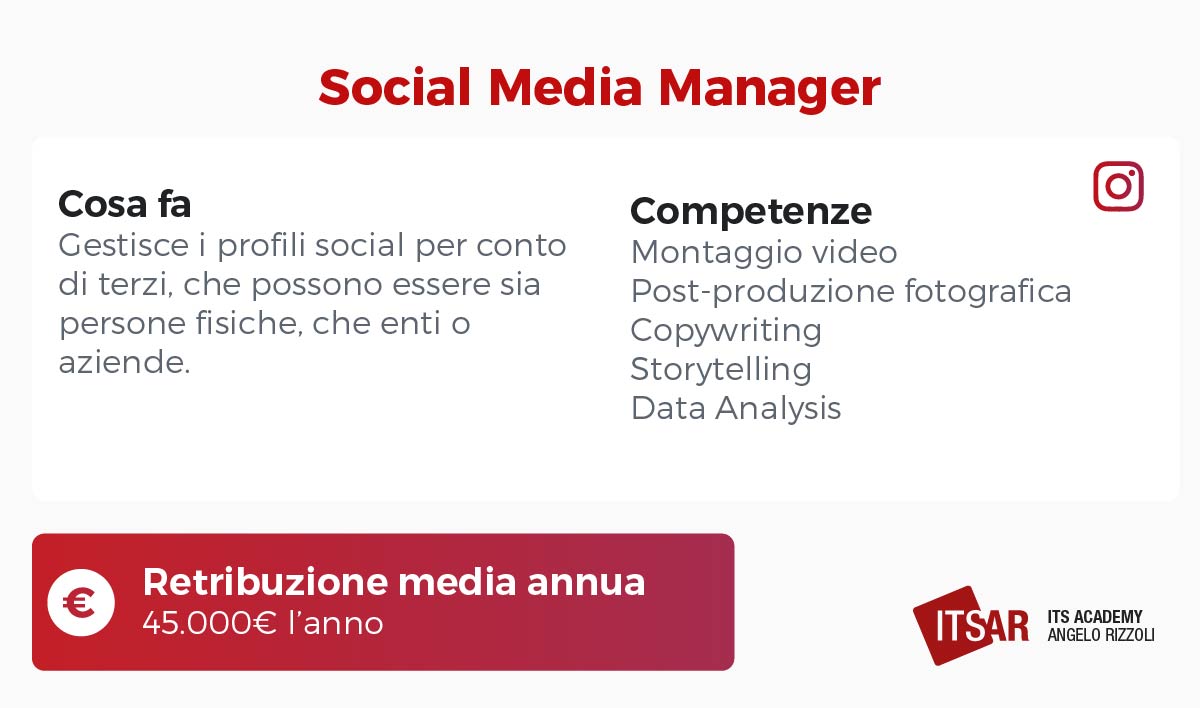 Social Media Manager

Cosa fa
Gestisce i profili social per conto di terzi, che possono essere sia persone fisiche, che enti o aziende.

Competenze
Montaggio video
Post-produzione fotografica
Copywriting
Storytelling
Data Analysis

€

Retribuzione media annua
45.000€ l'anno

ITSAR
ITS ACADEMY
ANGELO RIZZOLI